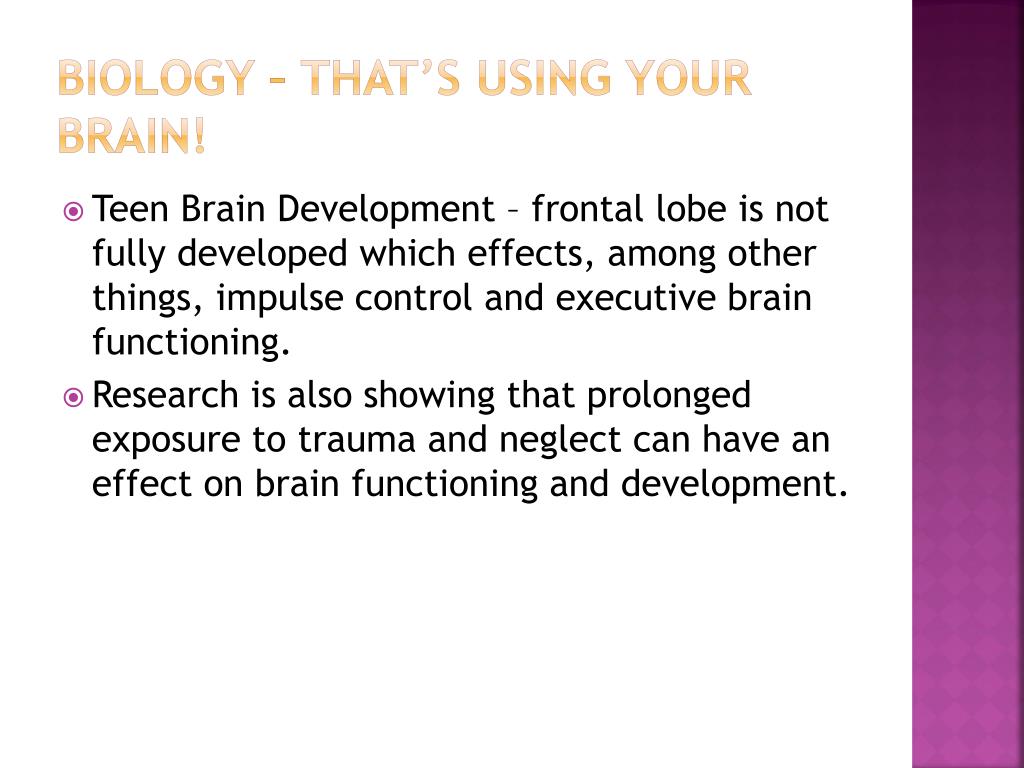 BIOLOGY – THAT'S USING YOUR BRAIN!

Teen Brain Development – frontal lobe is not fully developed which effects, among other things, impulse control and executive brain functioning.

Research is also showing that prolonged exposure to trauma and neglect can have an effect on brain functioning and development.